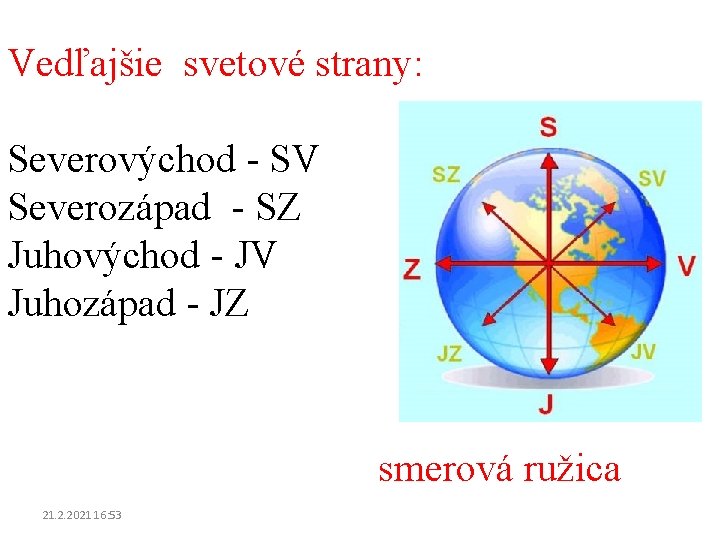 Vedľajšie svetové strany:

Severovýchod - SV
Severozápad - SZ
Juhovýchod - JV
Juhozápad - JZ

S
SZ
SV
Z
V
JZ
JV
J

smerová ružica

21.2.2021 16:53